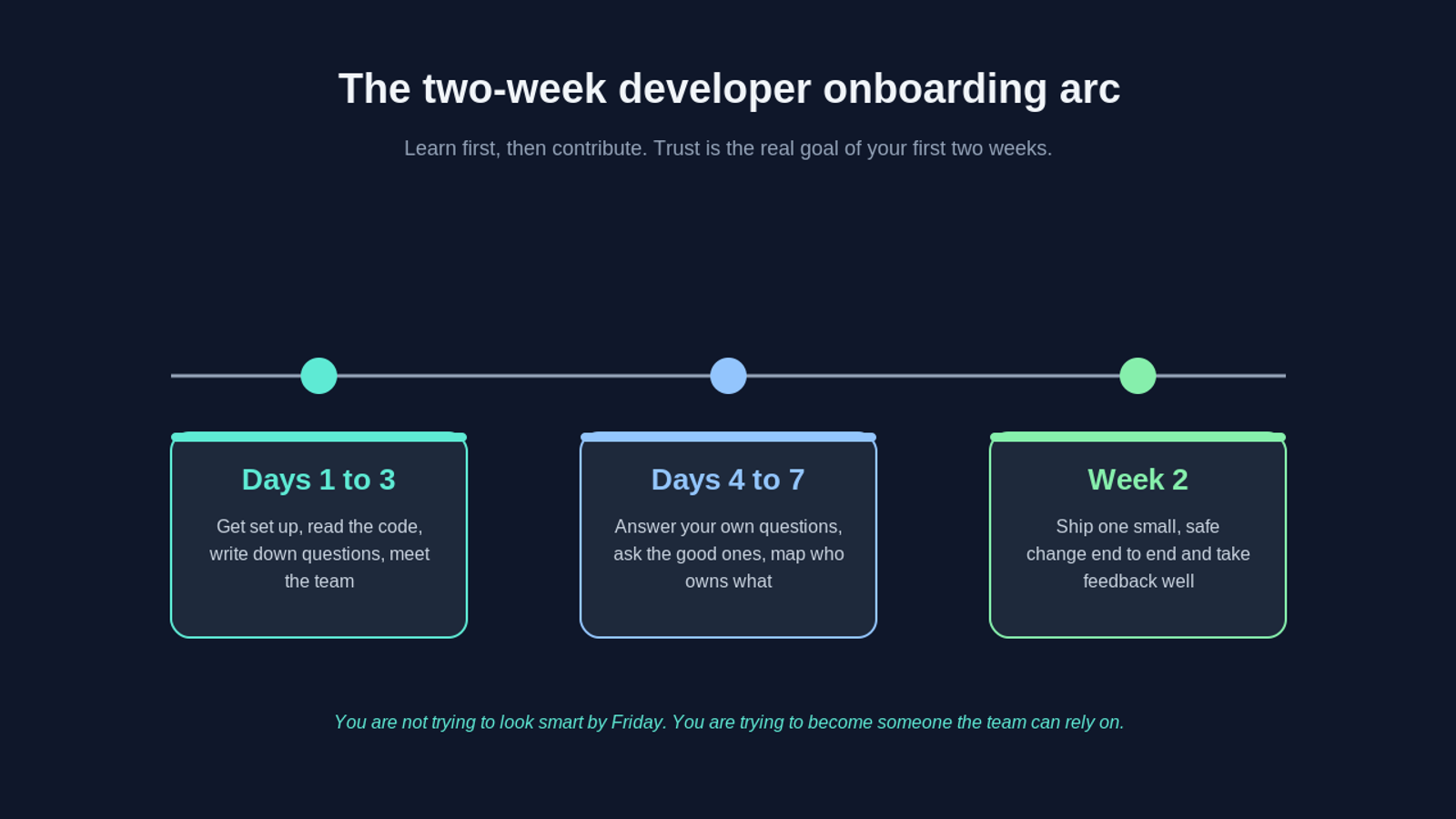 The two-week developer onboarding arc

Learn first, then contribute. Trust is the real goal of your first two weeks.

Days 1 to 3

Get set up, read the code, write down questions, meet the team

Days 4 to 7

Answer your own questions, ask the good ones, map who owns what

Week 2

Ship one small, safe change end to end and take feedback well

You are not trying to look smart by Friday. You are trying to become someone the team can rely on.